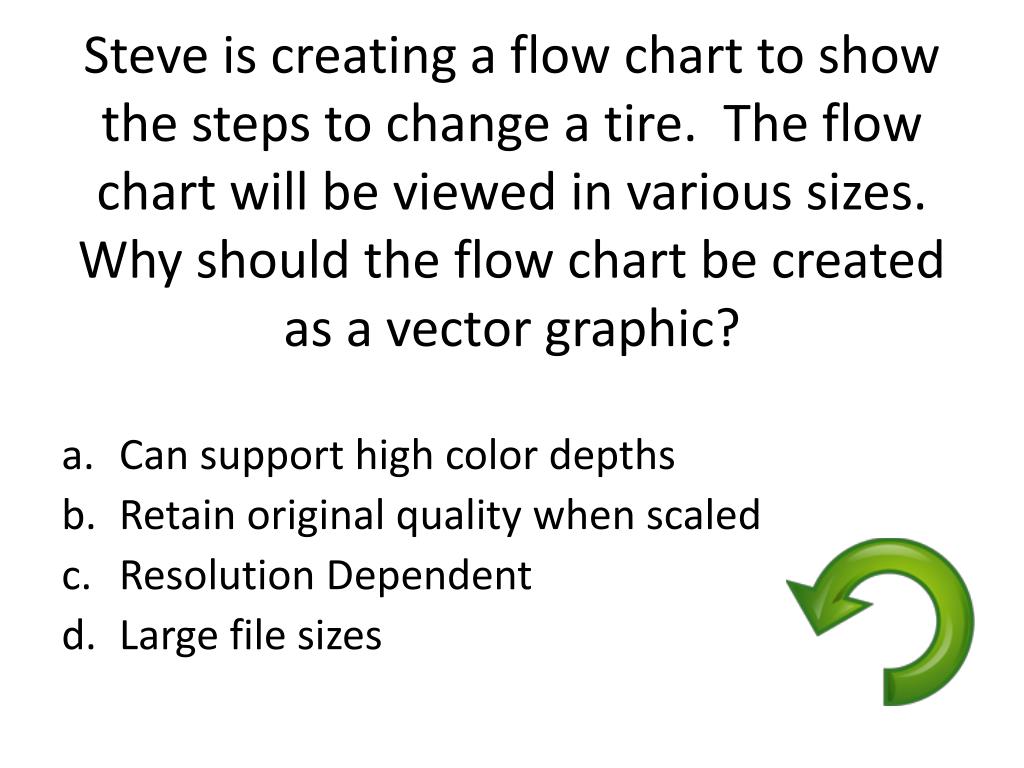 Steve is creating a flow chart to show the steps to change a tire.  The flow chart will be viewed in various sizes. Why should the flow chart be created as a vector graphic?

a. Can support high color depths
b. Retain original quality when scaled
c. Resolution Dependent
d. Large file sizes